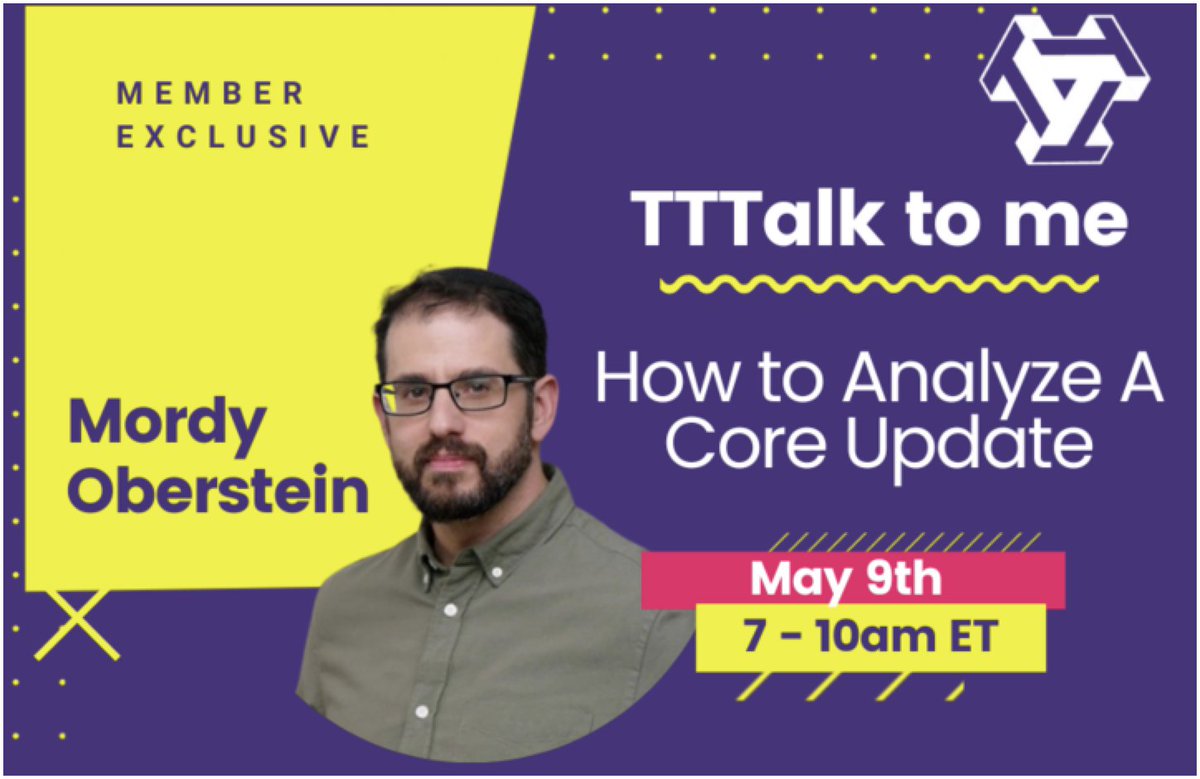 MEMBER EXCLUSIVE

TTTalk to me

How to Analyze A Core Update

Mordy Oberstein

May 9th

7 - 10am ET